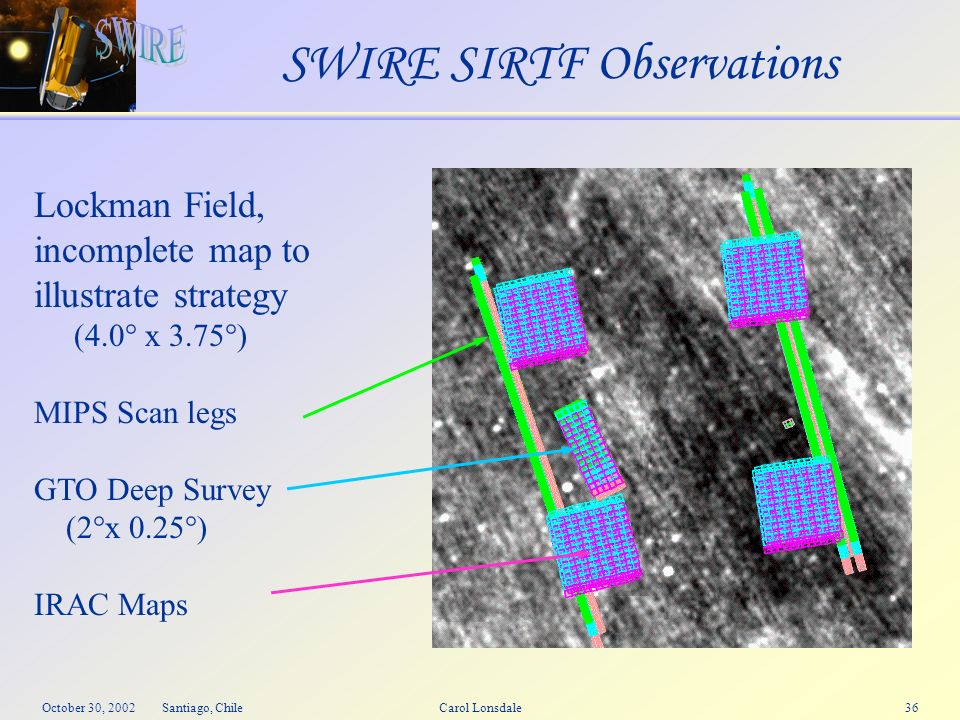 SWIRE

SWIRE SIRTF Observations

Lockman Field, incomplete map to illustrate strategy
(4.0° x 3.75°)

MIPS Scan legs

GTO Deep Survey
(2°x 0.25°)

IRAC Maps

October 30, 2002 Santiago, Chile Carol Lonsdale 36